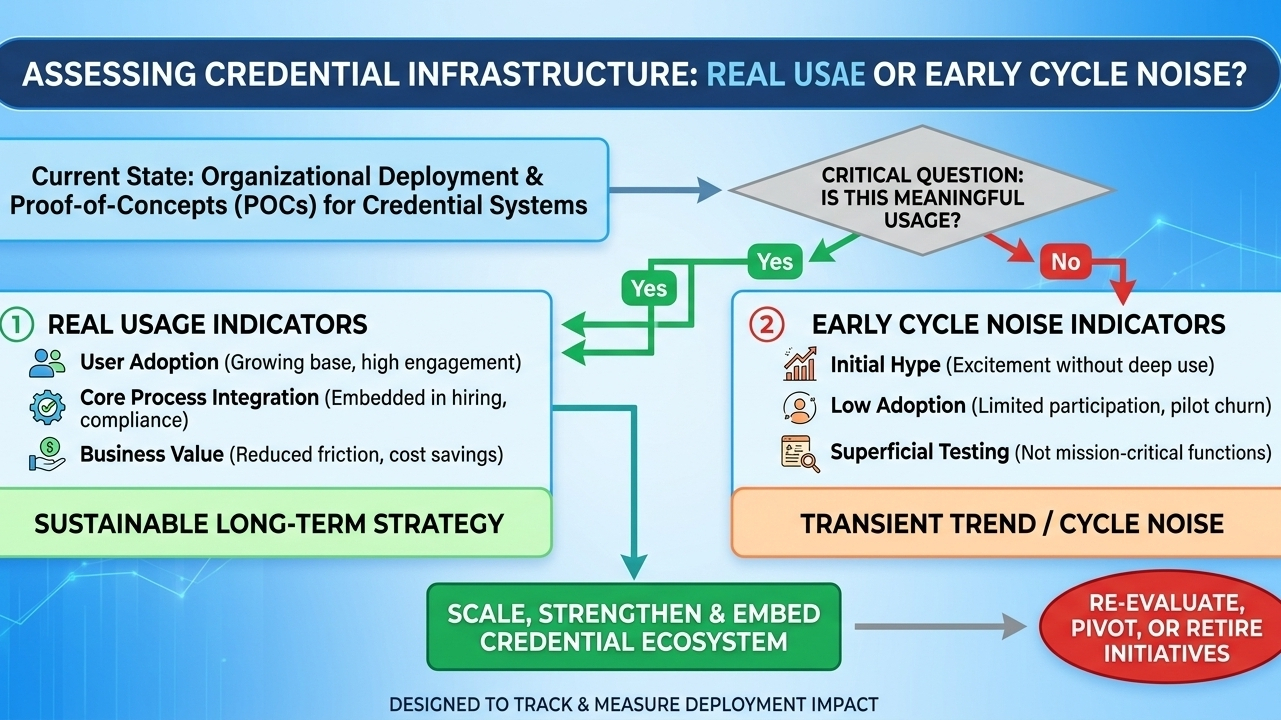 ASSESSING CREDENTIAL INFRASTRUCTURE: REAL USAE OR EARLY CYCLE NOISE?

Current State: Organizational Deployment & Proof-of-Concepts (POCs) for Credential Systems

CRITICAL QUESTION: IS THIS MEANINGFUL USAGE?

Yes

Yes

No

1 REAL USAGE INDICATORS

User Adoption (Growing base, high engagement)

Core Process Integration (Embedded in hiring, compliance)

Business Value (Reduced friction, cost savings)

SUSTAINABLE LONG-TERM STRATEGY

2 EARLY CYCLE NOISE INDICATORS

Initial Hype (Excitement without deep use)

Low Adoption (Limited participation, pilot churn)

Superficial Testing (Not mission-critical functions)

TRANSIENT TREND / CYCLE NOISE

SCALE, STRENGTHEN & EMBED CREDENTIAL ECOSYSTEM

RE-EVALUATE, PIVOT, OR RETIRE INITIATIVES

DESIGNED TO TRACK & MEASURE DEPLOYMENT IMPACT